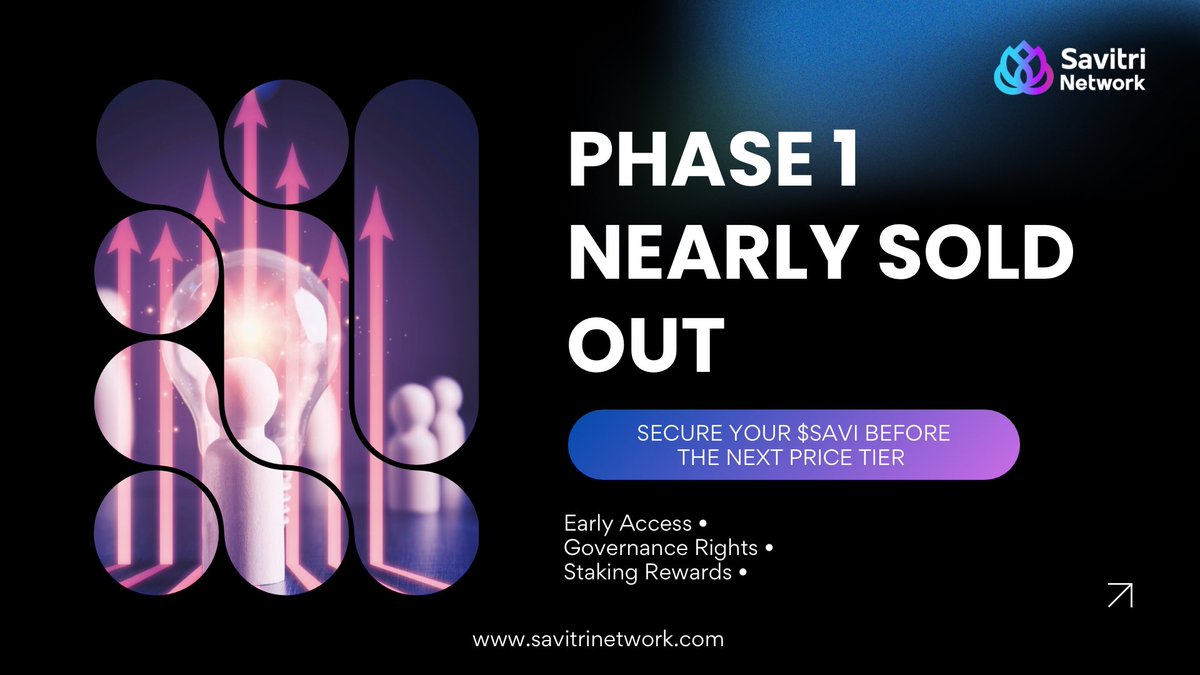 Savitri Network

PHASE 1 NEARLY SOLD OUT

SECURE YOUR \$SAVI BEFORE THE NEXT PRICE TIER

Early Access •
Governance Rights •
Staking Rewards •

www.savitrinetwork.com